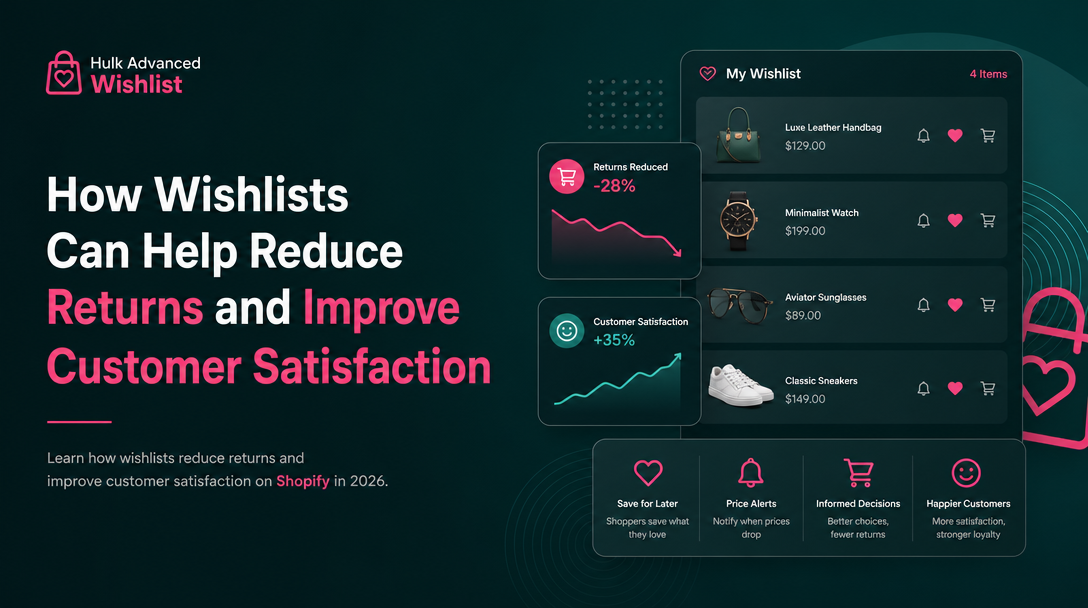 Hulk Advanced
Wishlist

How Wishlists Can Help Reduce Returns and Improve Customer Satisfaction

Learn how wishlists reduce returns and improve customer satisfaction on Shopify in 2026.

Returns Reduced
-28%

Customer Satisfaction
+35%

My Wishlist
4 Items

Luxe Leather Handbag
$129.00

Minimalist Watch
$199.00

Aviator Sunglasses
$89.00

Classic Sneakers
$149.00

Save for Later
Shoppers save what they love

Price Alerts
Notify when prices drop

Informed Decisions
Better choices, fewer returns

Happier Customers
More satisfaction, stronger loyalty